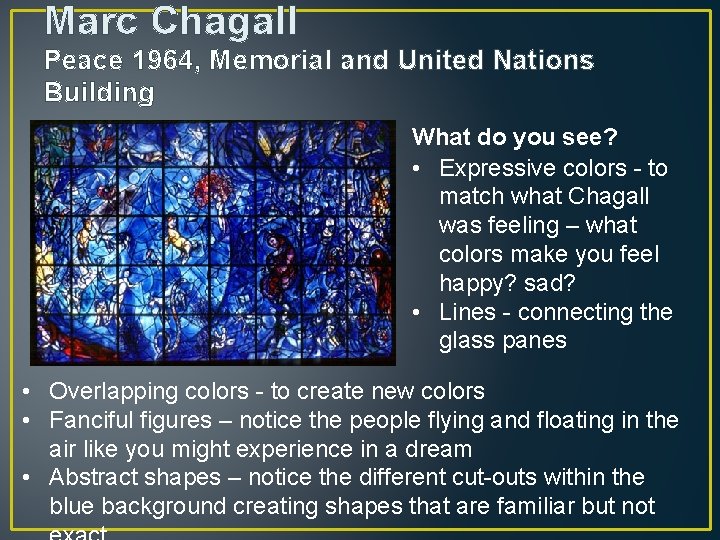 Marc Chagall
Peace 1964, Memorial and United Nations Building

What do you see?
• Expressive colors - to match what Chagall was feeling – what colors make you feel happy? sad?
• Lines - connecting the glass panes

• Overlapping colors - to create new colors
• Fanciful figures – notice the people flying and floating in the air like you might experience in a dream
• Abstract shapes – notice the different cut-outs within the blue background creating shapes that are familiar but not exact